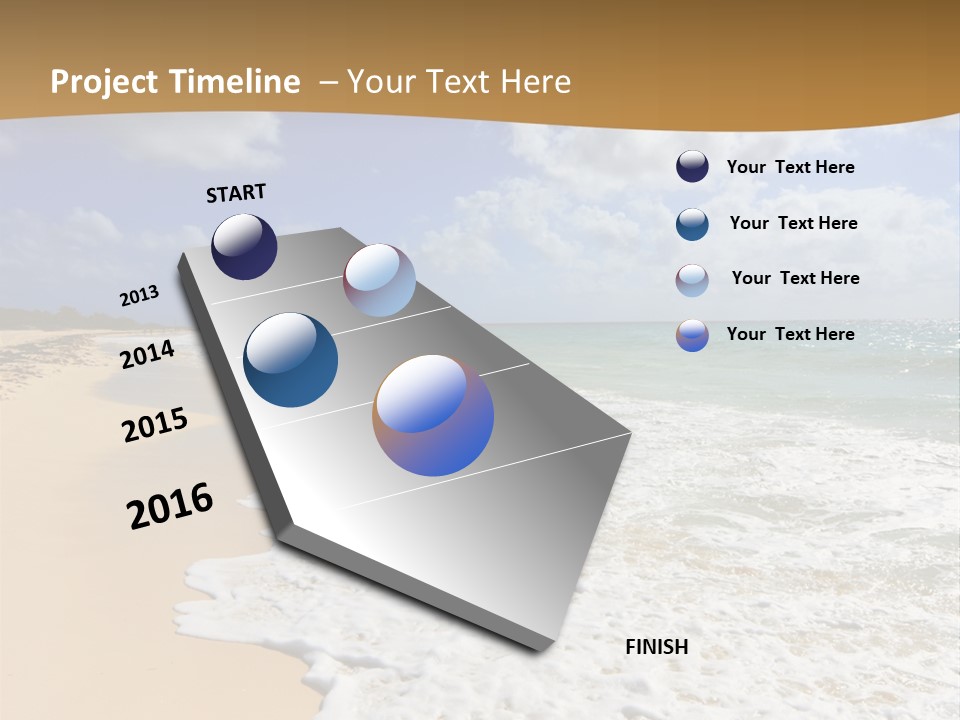 Project Timeline – Your Text Here

START

2013

2014

2015

2016

FINISH

Your Text Here

Your Text Here

Your Text Here

Your Text Here